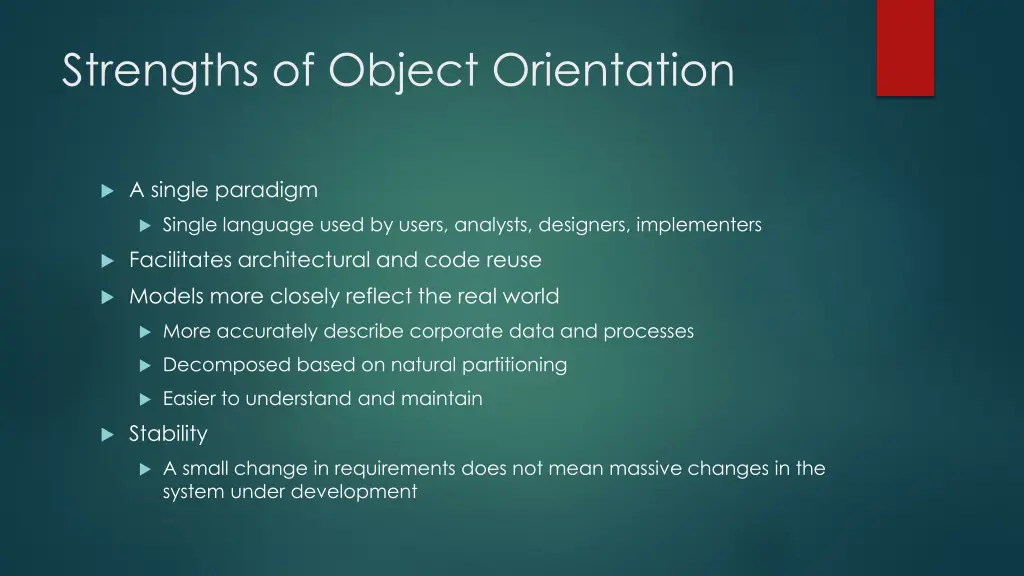 Strengths of Object Orientation

A single paradigm

Single language used by users, analysts, designers, implementers

Facilitates architectural and code reuse

Models more closely reflect the real world

More accurately describe corporate data and processes

Decomposed based on natural partitioning

Easier to understand and maintain

Stability

A small change in requirements does not mean massive changes in the system under development